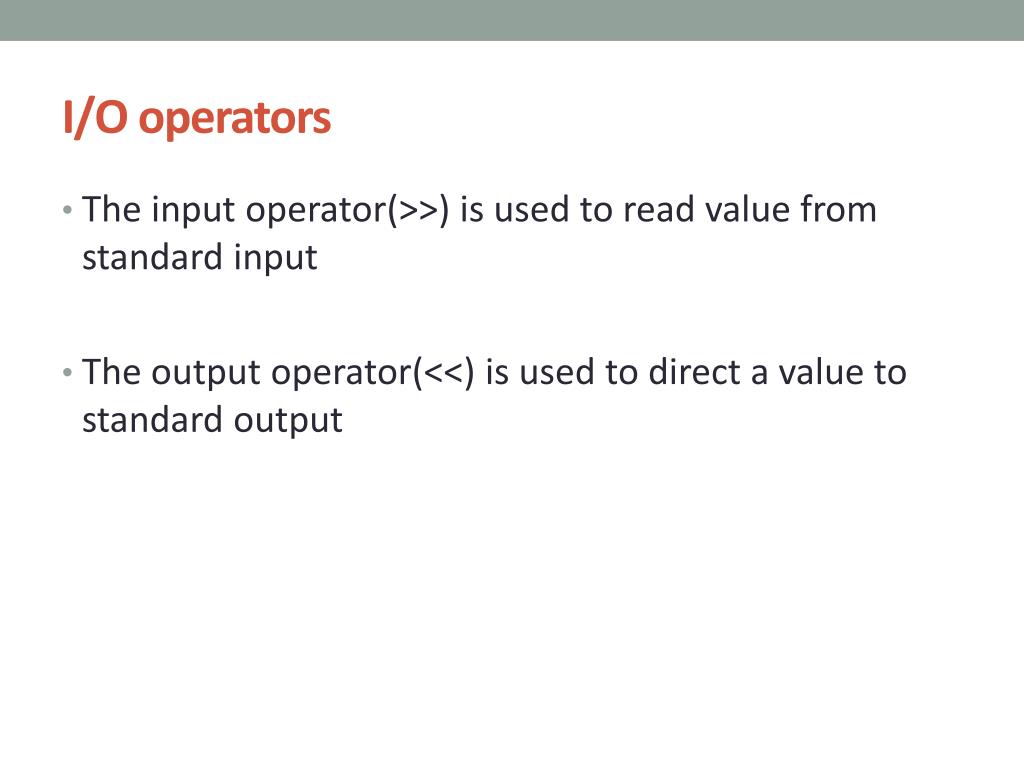 I/O operators

• The input operator(>>) is used to read value from standard input

• The output operator(<<) is used to direct a value to standard output